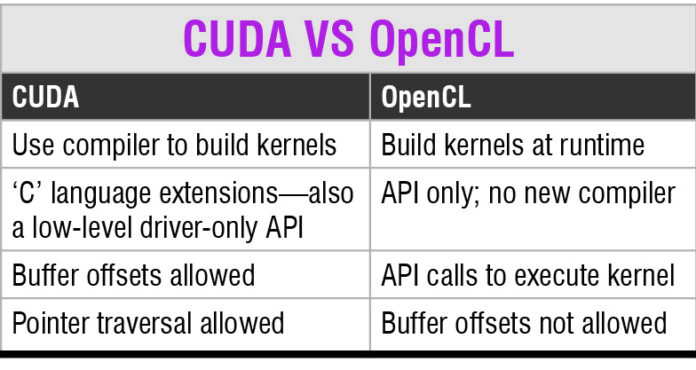 CUDA VS OpenCL

| CUDA | OpenCL |
|---|---|
| Use compiler to build kernels | Build kernels at runtime |
| ‘C’ language extensions—also a low-level driver-only API | API only; no new compiler |
| Buffer offsets allowed | API calls to execute kernel |
| Pointer traversal allowed | Buffer offsets not allowed |